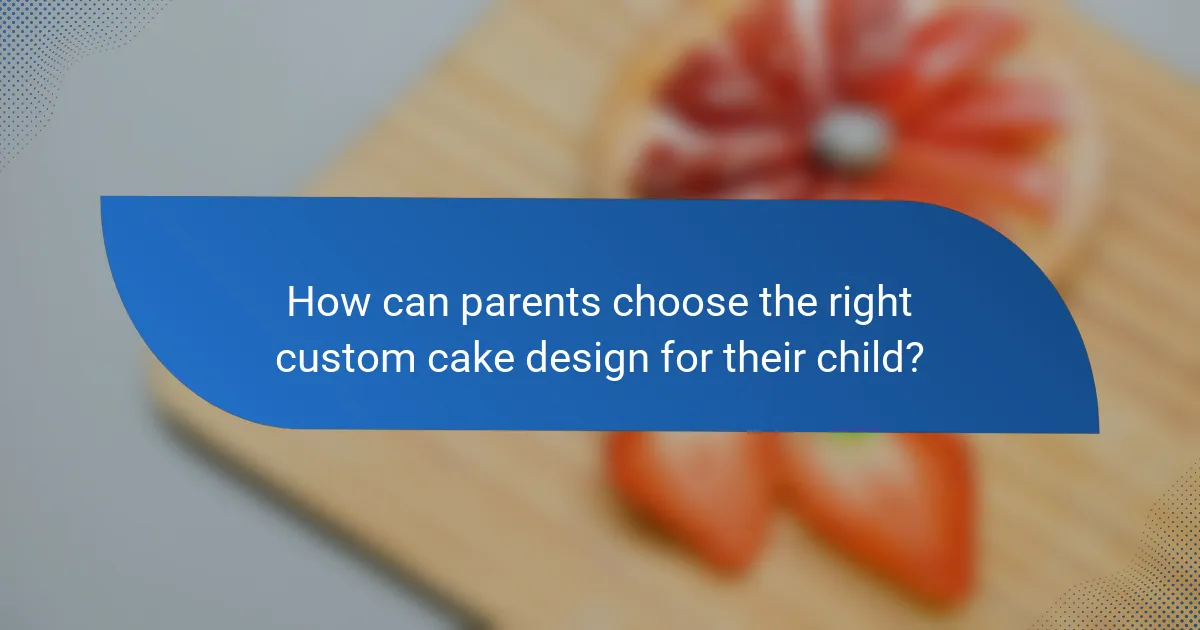 How can parents choose the right custom cake design for their child?